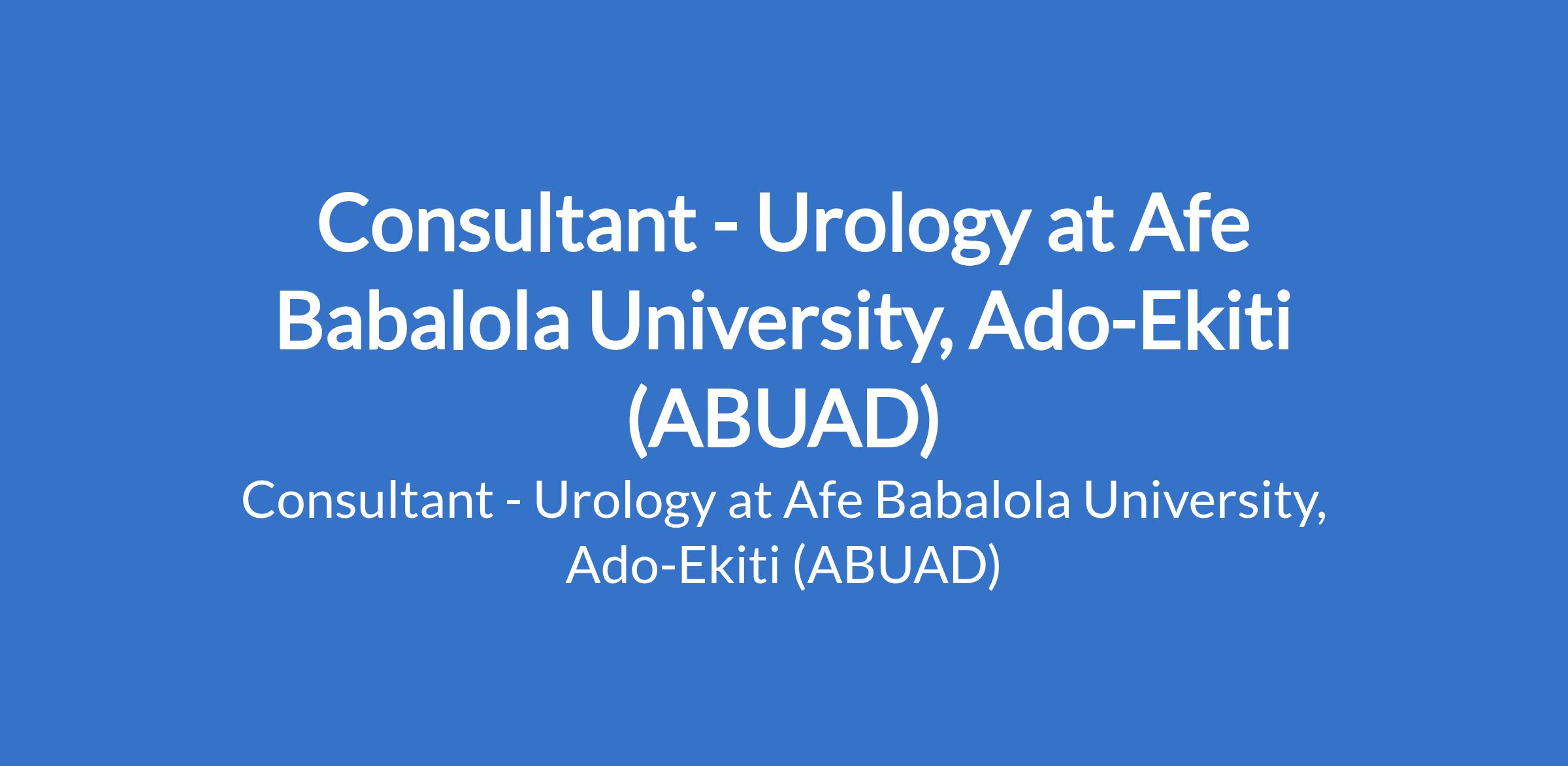 Consultant - Urology at Afe Babalola University, Ado-Ekiti (ABUAD)

Consultant - Urology at Afe Babalola University, Ado-Ekiti (ABUAD)